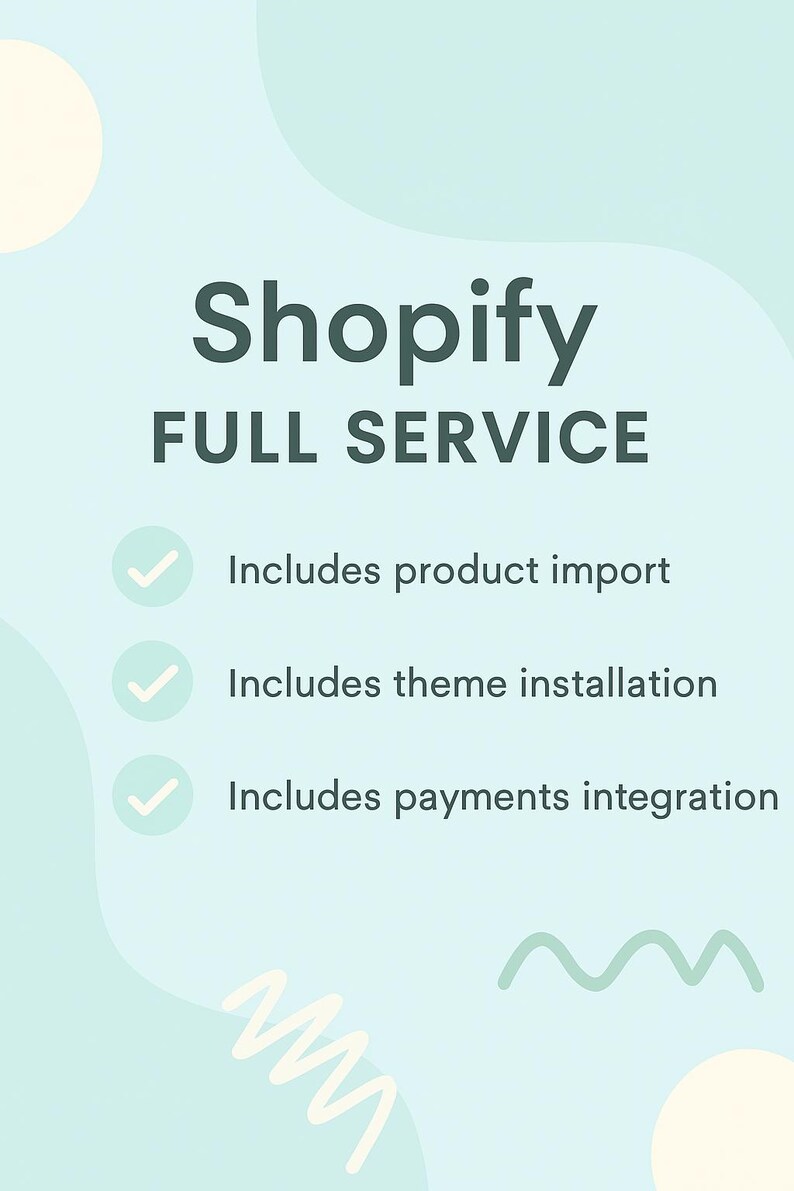 Shopify
FULL SERVICE

Includes product import

Includes theme installation

Includes payments integration